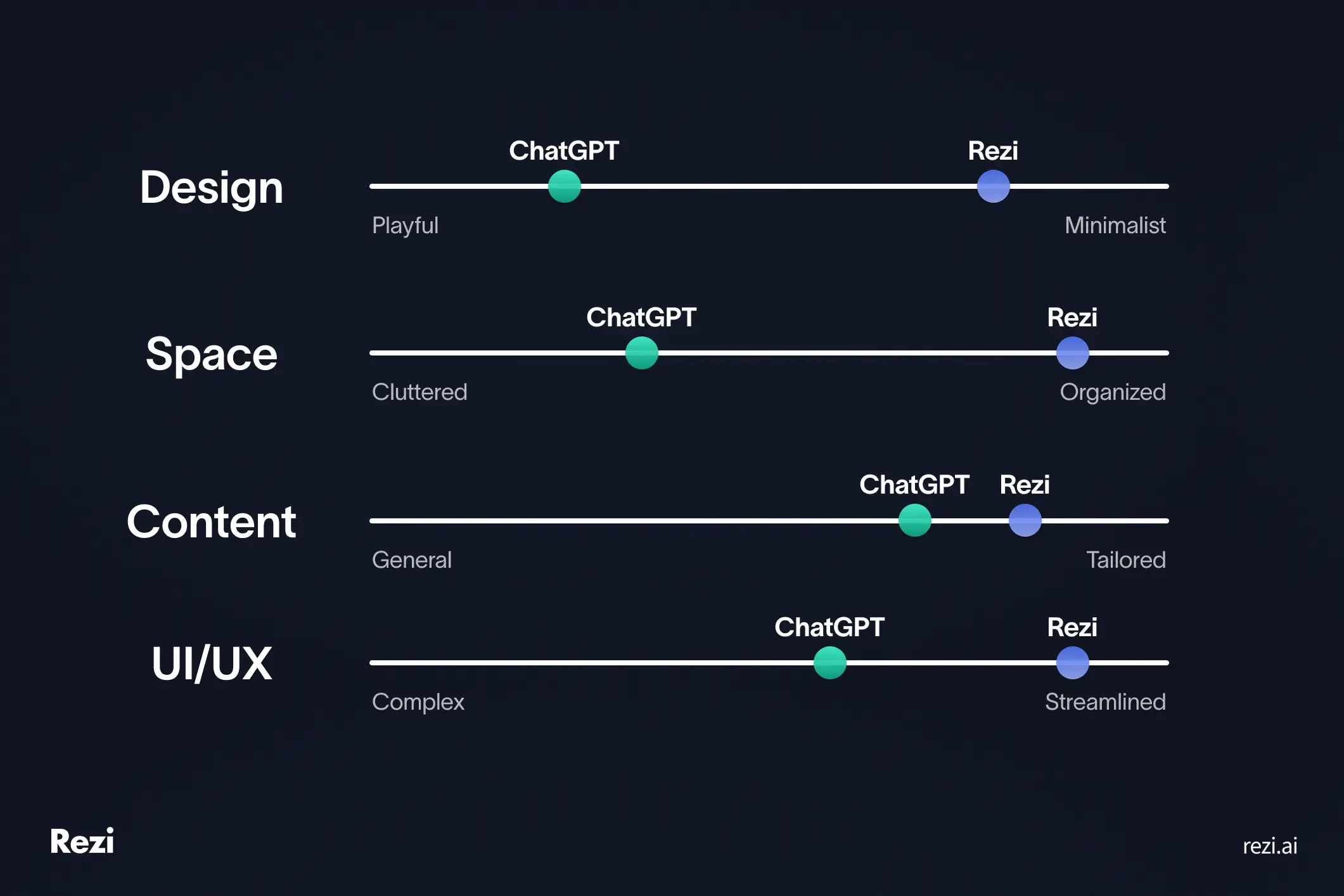 Design
ChatGPT Rezi
Playful Minimalist

Space
ChatGPT Rezi
Cluttered Organized

Content
ChatGPT Rezi
General Tailored

UI/UX
ChatGPT Rezi
Complex Streamlined

Rezi

rezi.ai